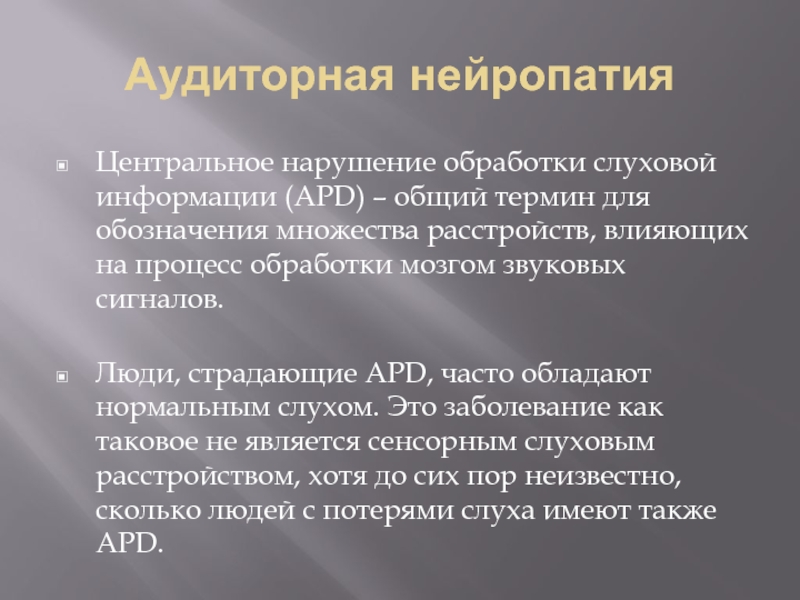 Аудиторная нейропатия

Центральное нарушение обработки слуховой информации (APD) – общий термин для обозначения множества расстройств, влияющих на процесс обработки мозгом звуковых сигналов.

Люди, страдающие APD, часто обладают нормальным слухом. Это заболевание как таковое не является сенсорным слуховым расстройством, хотя до сих пор неизвестно, сколько людей с потерями слуха имеют также APD.